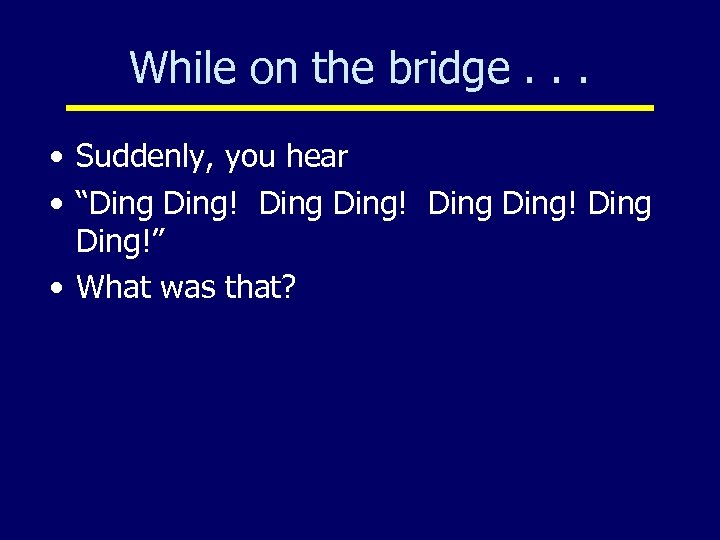 While on the bridge . . .

• Suddenly, you hear
• “Ding Ding!  Ding Ding!  Ding Ding! Ding Ding!”
• What was that?